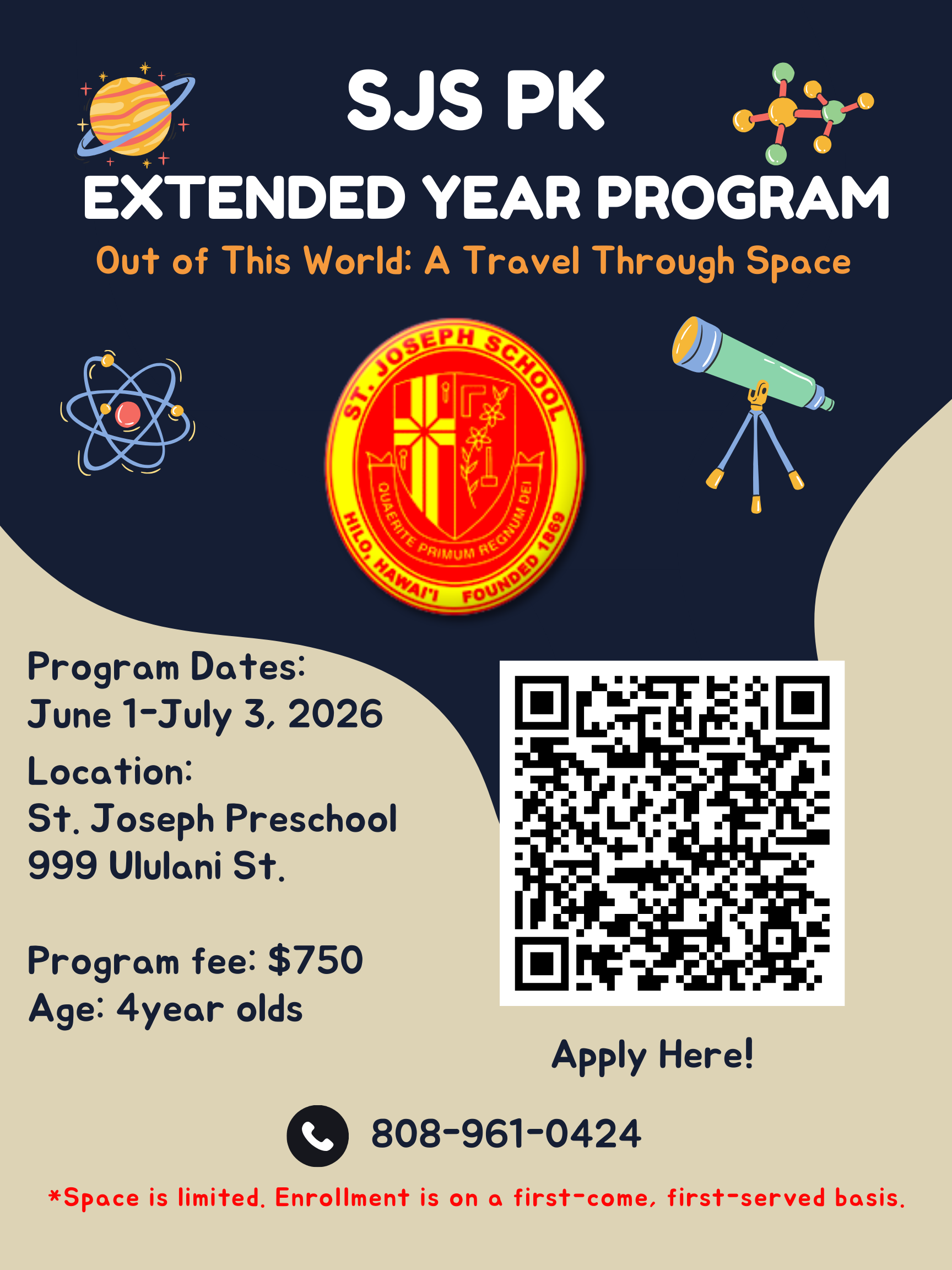 SJS PK
EXTENDED YEAR PROGRAM
Out of This World: A Travel Through Space

ST. JOSEPH SCHOOL
QUAERITE PRIMUM REGNUM DEI
HILO, HAWAI'I FOUNDED 1869

Program Dates:
June 1-July 3, 2026
Location:
St. Joseph Preschool
999 Ululani St.

Program fee: $750
Age: 4year olds

Apply Here!

808-961-0424

*Space is limited. Enrollment is on a first-come, first-served basis.